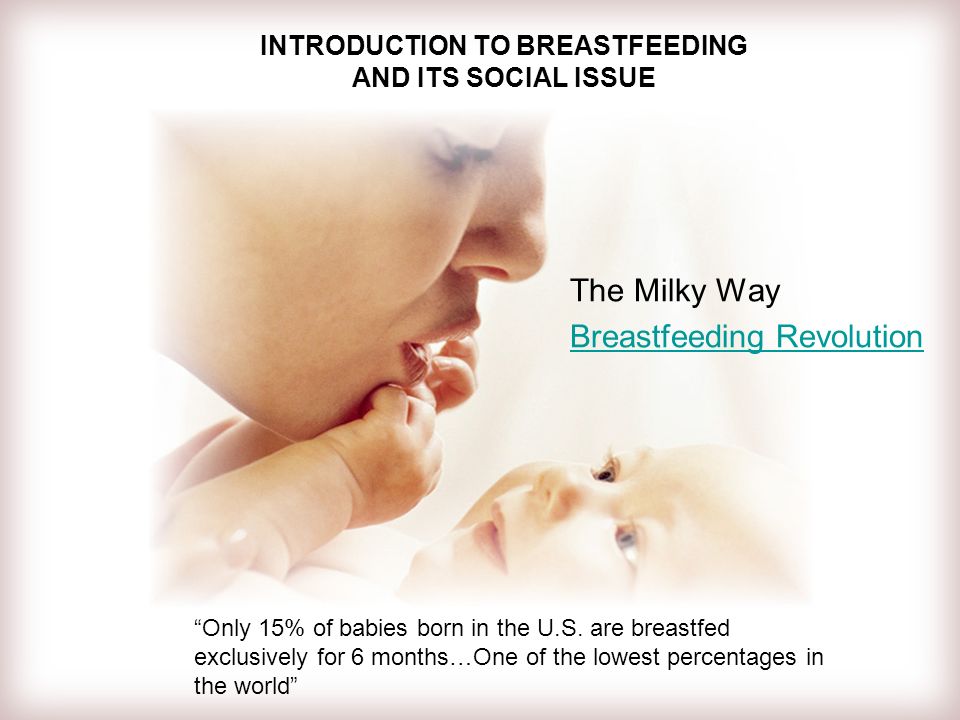 INTRODUCTION TO BREASTFEEDING AND ITS SOCIAL ISSUE

The Milky Way

Breastfeeding Revolution

“Only 15% of babies born in the U.S. are breastfed exclusively for 6 months…One of the lowest percentages in the world”